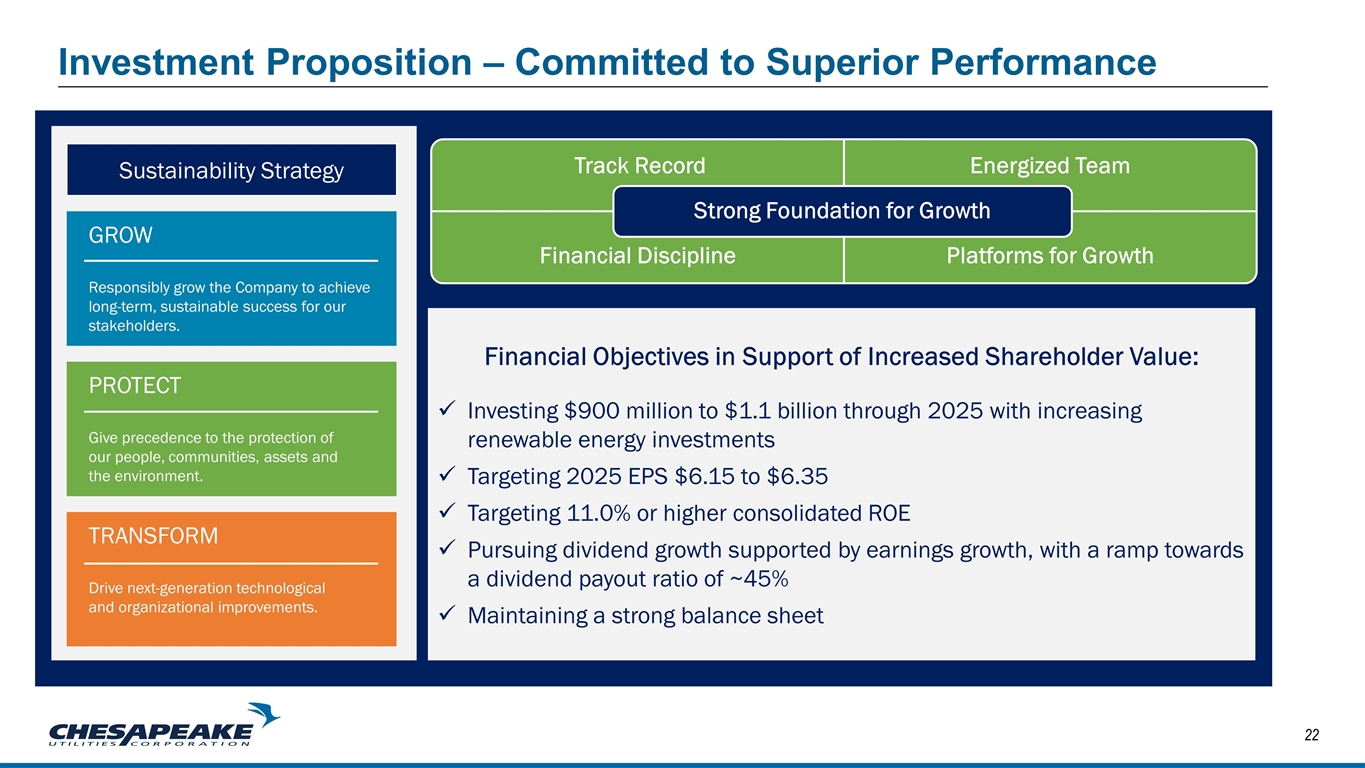 Investment Proposition – Committed to Superior Performance

Sustainability Strategy

GROW

Responsibly grow the Company to achieve long-term, sustainable success for our stakeholders.

PROTECT

Give precedence to the protection of our people, communities, assets and the environment.

TRANSFORM

Drive next-generation technological and organizational improvements.

Track Record

Energized Team

Strong Foundation for Growth

Financial Discipline

Platforms for Growth

Financial Objectives in Support of Increased Shareholder Value:

✓ Investing \$900 million to \$1.1 billion through 2025 with increasing renewable energy investments

✓ Targeting 2025 EPS \$6.15 to \$6.35

✓ Targeting 11.0% or higher consolidated ROE

✓ Pursuing dividend growth supported by earnings growth, with a ramp towards a dividend payout ratio of ~45%

✓ Maintaining a strong balance sheet

CHESAPEAKE UTILITIES CORPORATION

22